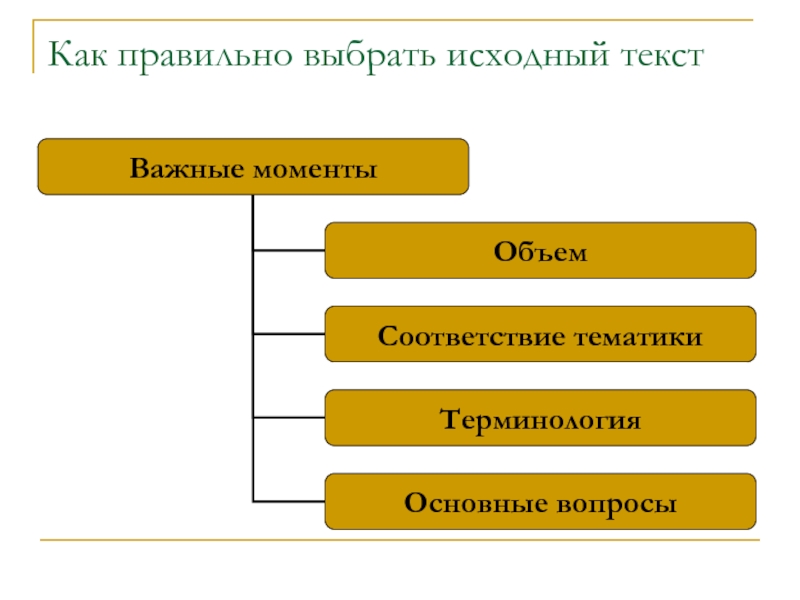 Как правильно выбрать исходный текст

Важные моменты

Объем

Соответствие тематики

Терминология

Основные вопросы